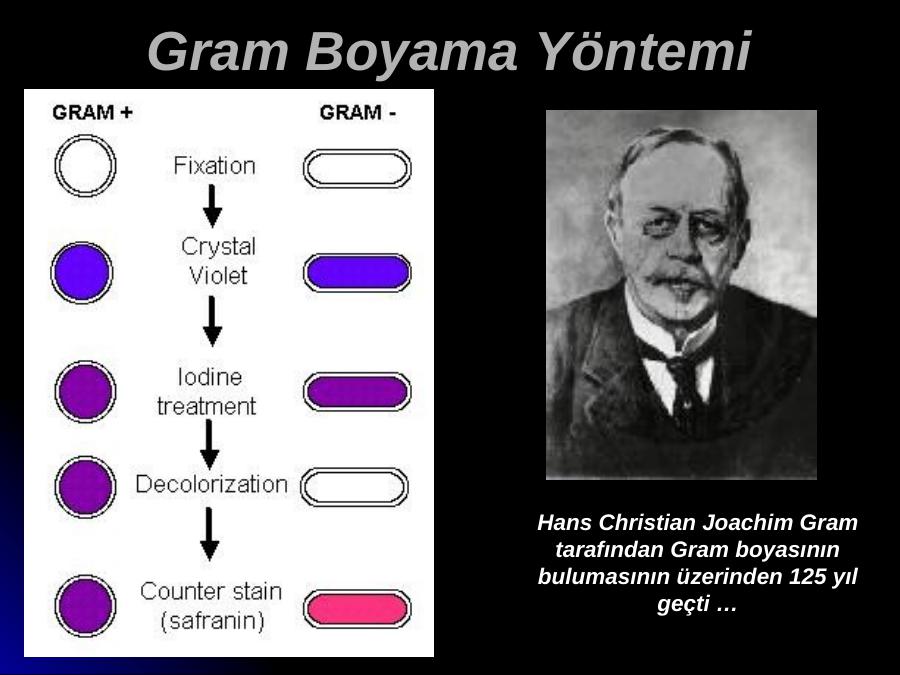 Gram Boyama Yöntemi

GRAM +

GRAM -

Fixation

Crystal Violet

Iodine treatment

Decolorization

Counter stain (safranin)

Hans Christian Joachim Gram tarafından Gram boyasının bulumasının üzerinden 125 yıl geçti …